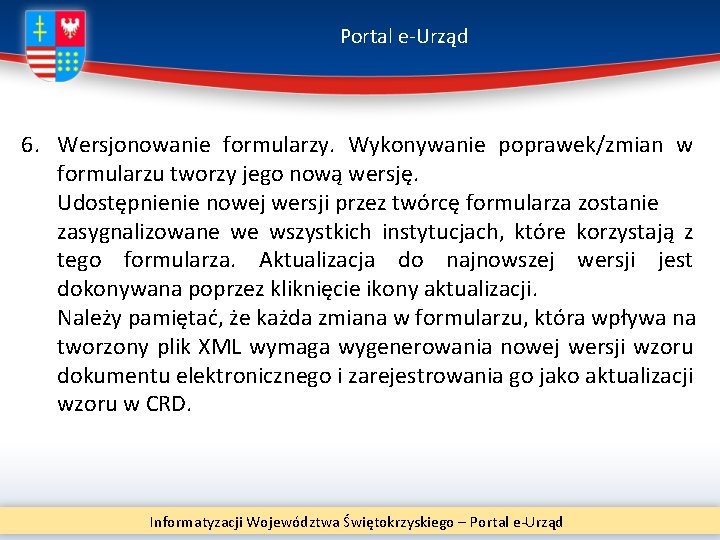 Portal e-Urząd

6. Wersjonowanie formularzy. Wykonywanie poprawek/zmian w formularzu tworzy jego nową wersję.
Udostępnienie nowej wersji przez twórcę formularza zostanie zasygnalizowane we wszystkich instytucjach, które korzystają z tego formularza. Aktualizacja do najnowszej wersji jest dokonywana poprzez kliknięcie ikony aktualizacji.
Należy pamiętać, że każda zmiana w formularzu, która wpływa na tworzony plik XML wymaga wygenerowania nowej wersji wzoru dokumentu elektronicznego i zarejestrowania go jako aktualizacji wzoru w CRD.

Informatyzacji Województwa Świętokrzyskiego – Portal e-Urząd